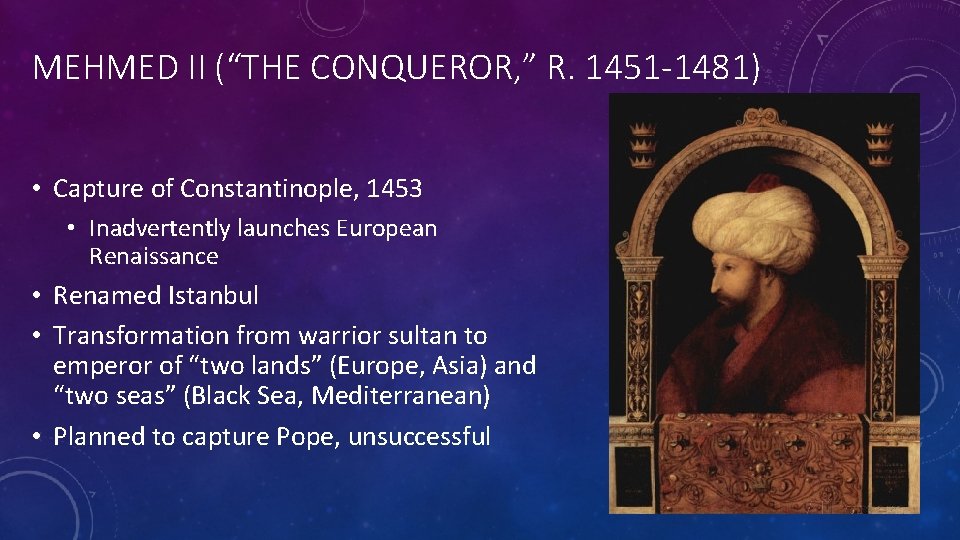 MEHMED II ("THE CONQUEROR," R. 1451-1481)

• Capture of Constantinople, 1453
• Inadvertently launches European Renaissance
• Renamed Istanbul
• Transformation from warrior sultan to emperor of "two lands" (Europe, Asia) and "two seas" (Black Sea, Mediterranean)
• Planned to capture Pope, unsuccessful